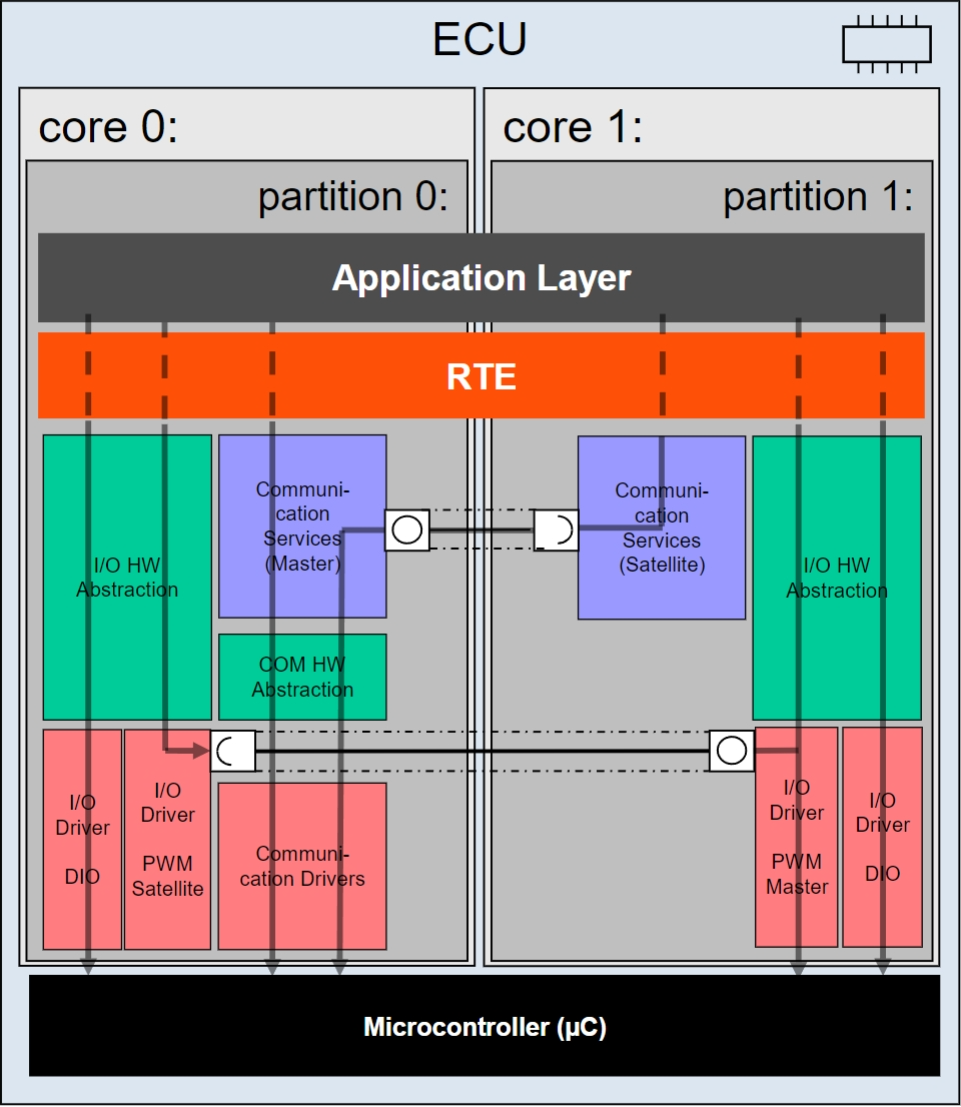 ECU

core 0:

partition 0:

core 1:

partition 1:

Application Layer

RTE

I/O HW Abstraction

Communication Services (Master)

COM HW Abstraction

I/O Driver

DIO

I/O Driver

PWM Satellite

Communication Drivers

Communication Services (Satellite)

I/O HW Abstraction

I/O Driver

PWM Master

I/O Driver

DIO

Microcontroller (µC)